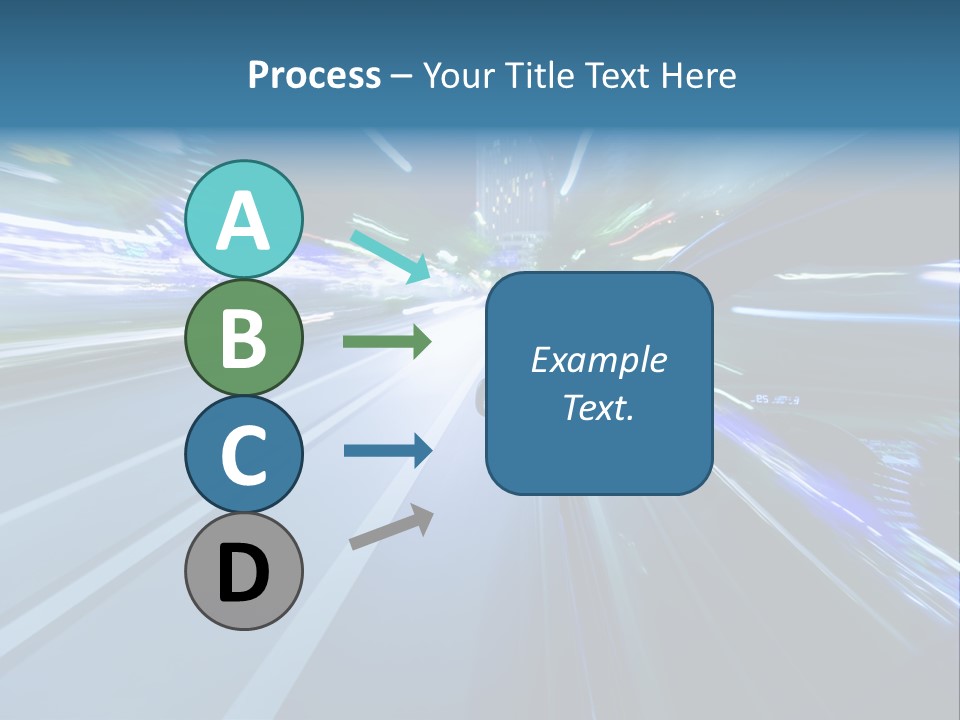 Process – Your Title Text Here

A

B

C

D

Example Text.